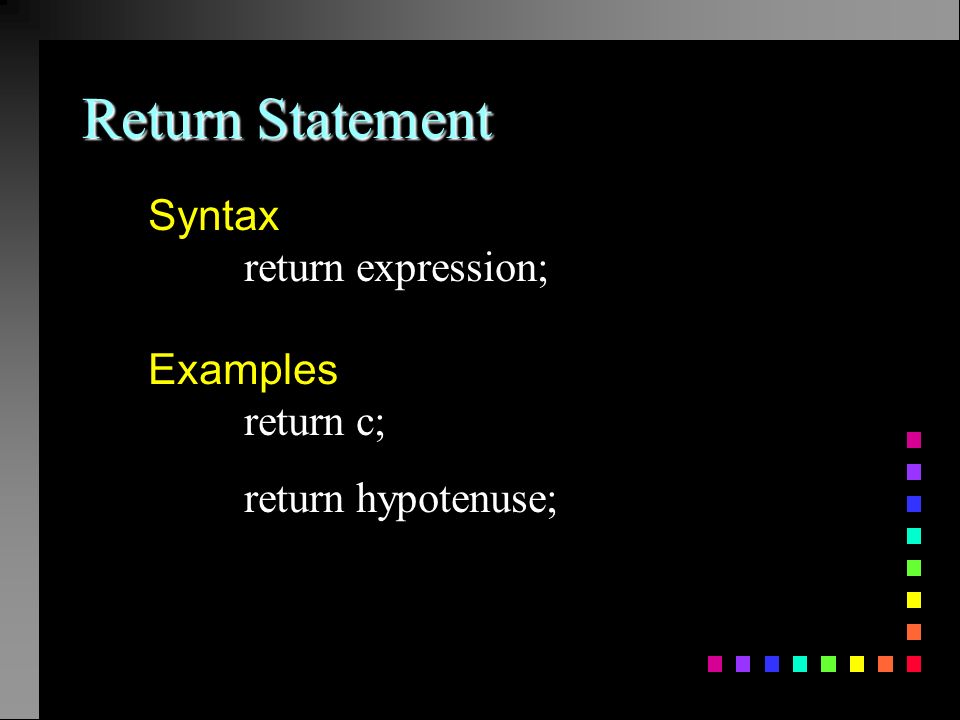 Return Statement

Syntax
return expression;

Examples
return c;

return hypotenuse;